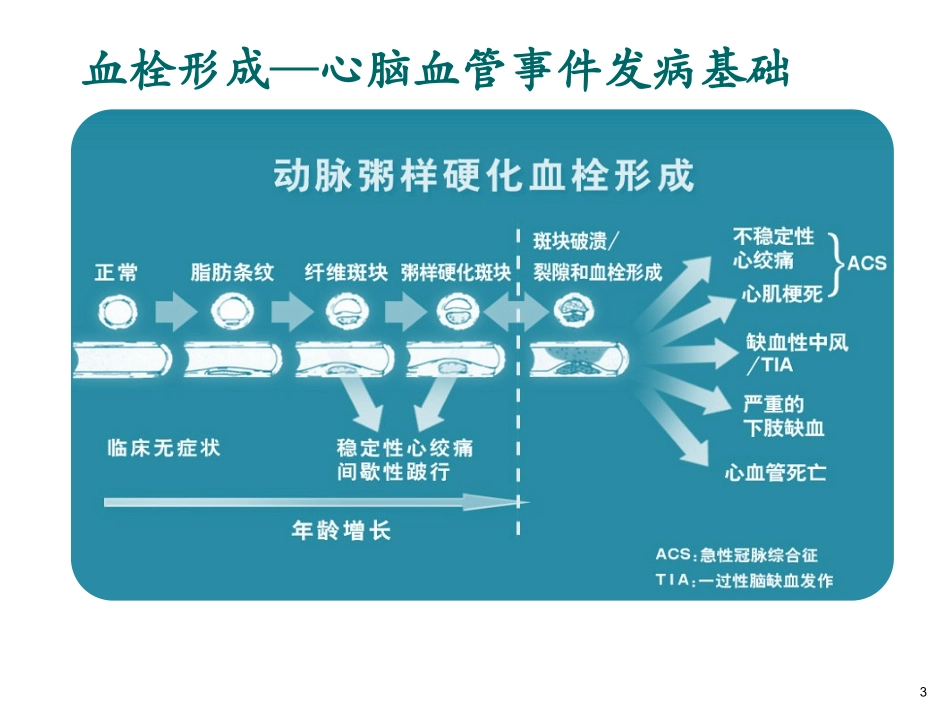 血栓形成—心脑血管事件发病基础

动脉粥样硬化血栓形成

正常

脂肪条纹

纤维斑块

粥样硬化斑块

斑块破溃／裂隙和血栓形成

不稳定性心绞痛

心肌梗死

ACS

缺血性中风／TIA

严重的下肢缺血

心血管死亡

临床无症状

稳定性心绞痛
间歇性跛行

年龄增长

ACS：急性冠脉综合征
TIA：一过性脑缺血发作

3